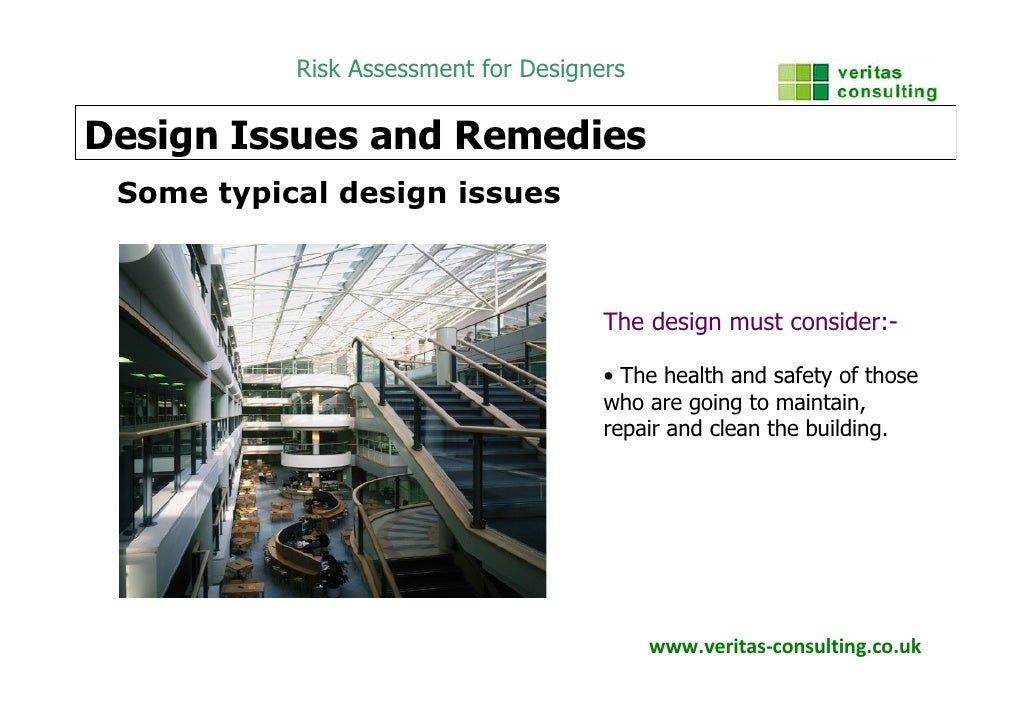 Risk Assessment for Designers

veritas consulting

Design Issues and Remedies

Some typical design issues

The design must consider:-

• The health and safety of those who are going to maintain, repair and clean the building.

www.veritas-consulting.co.uk